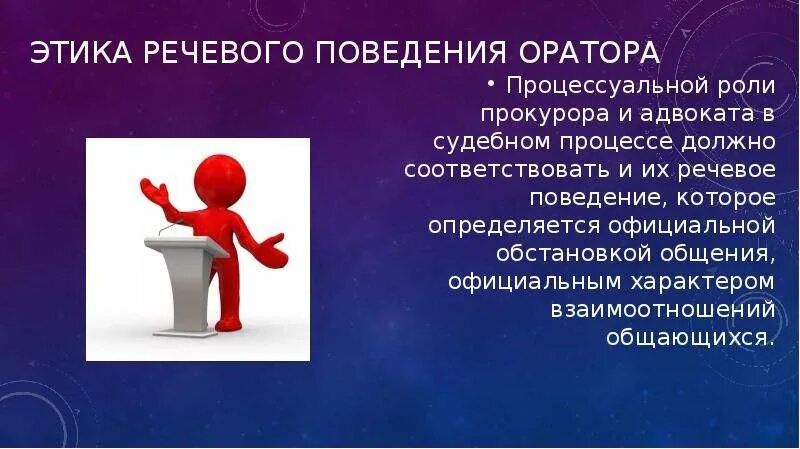 ЭТИКА РЕЧЕВОГО ПОВЕДЕНИЯ ОРАТОРА

• Процессуальной роли прокурора и адвоката в судебном процессе должно соответствовать и их речевое поведение, которое определяется официальной обстановкой общения, официальным характером взаимоотношений общающихся.